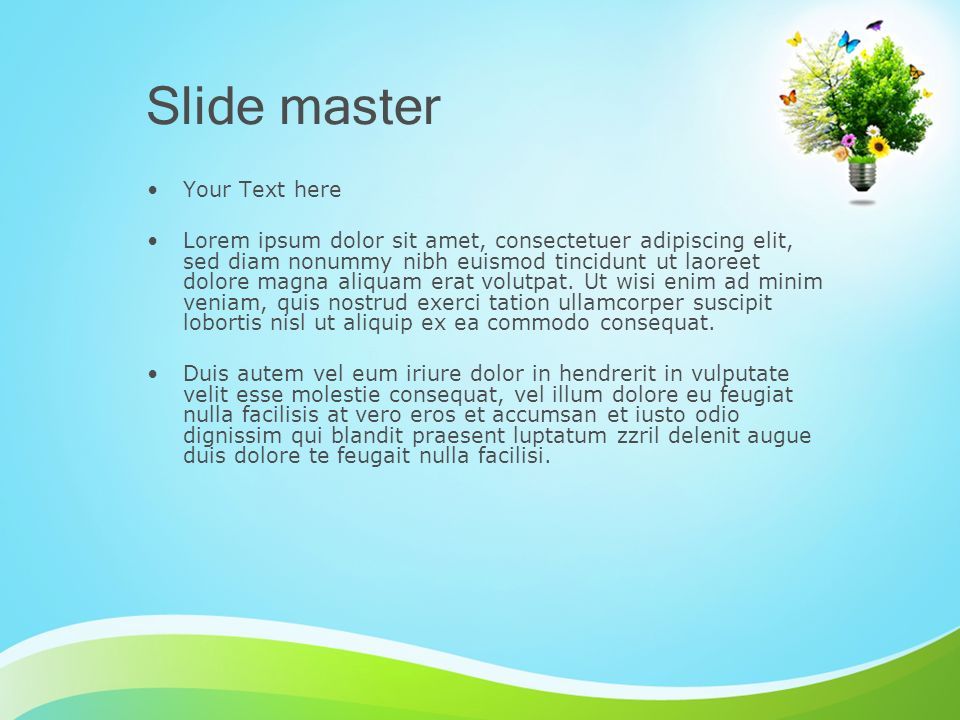 Slide master

• Your Text here

• Lorem ipsum dolor sit amet, consectetuer adipiscing elit, sed diam nonummy nibh euismod tincidunt ut laoreet dolore magna aliquam erat volutpat. Ut wisi enim ad minim veniam, quis nostrud exerci tation ullamcorper suscipit lobortis nisl ut aliquip ex ea commodo consequat.

• Duis autem vel eum iriure dolor in hendrerit in vulputate velit esse molestie consequat, vel illum dolore eu feugiat nulla facilisis at vero eros et accumsan et iusto odio dignissim qui blandit praesent luptatum zzril delenit augue duis dolore te feugait nulla facilisi.